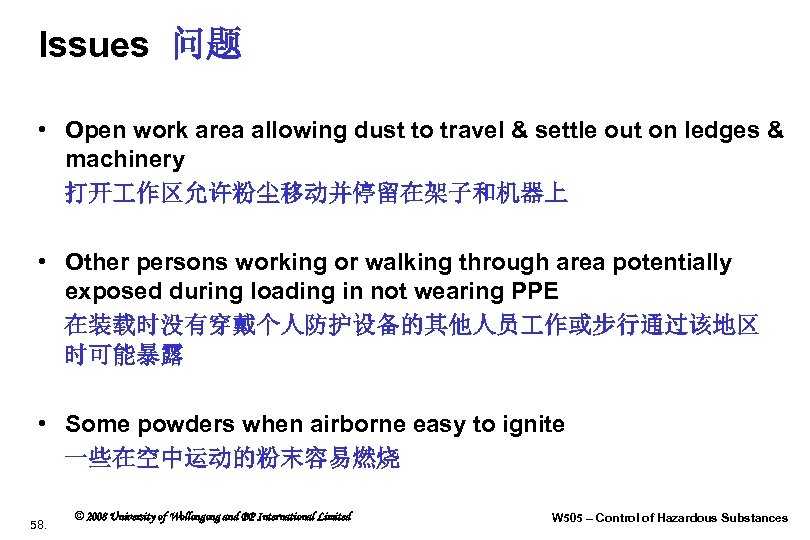 Issues 问题

• Open work area allowing dust to travel & settle out on ledges & machinery
打开工作区允许粉尘移动并停留在架子和机器上

• Other persons working or walking through area potentially exposed during loading in not wearing PPE
在装载时没有穿戴个人防护设备的其他人员工作或步行通过该地区时可能暴露

• Some powders when airborne easy to ignite
一些在空中运动的粉末容易燃烧

58.

© 2008 University of Wollongong and BP International Limited

W505 – Control of Hazardous Substances